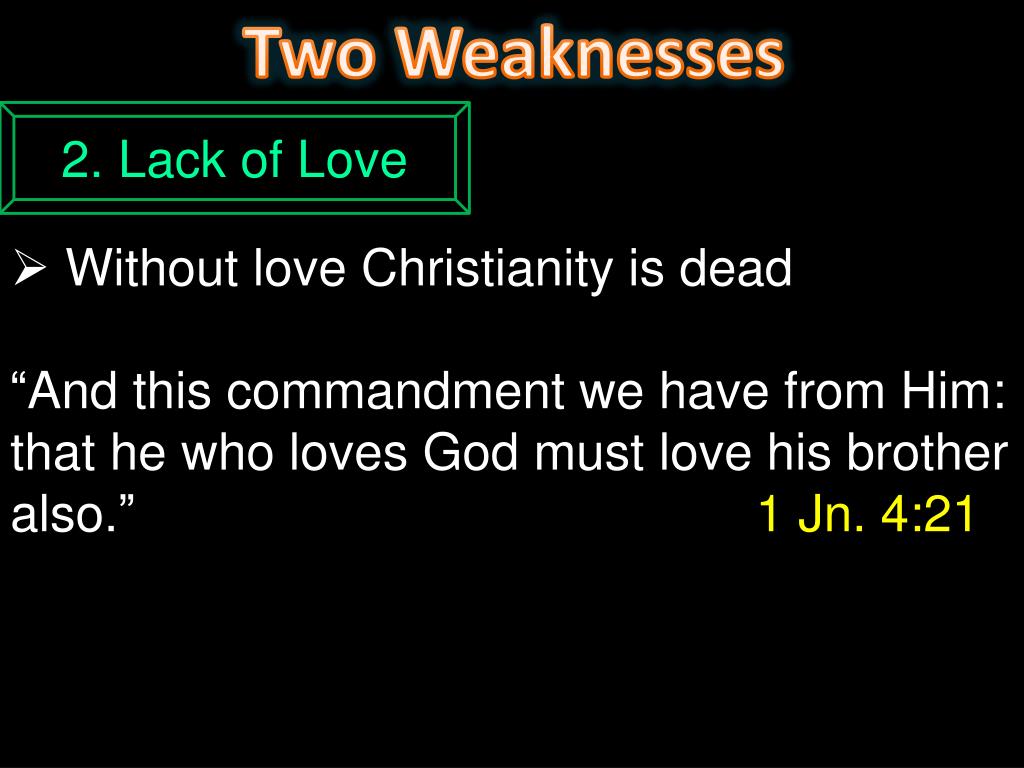 Two Weaknesses

2. Lack of Love

➢ Without love Christianity is dead

“And this commandment we have from Him: that he who loves God must love his brother also.” 1 Jn. 4:21